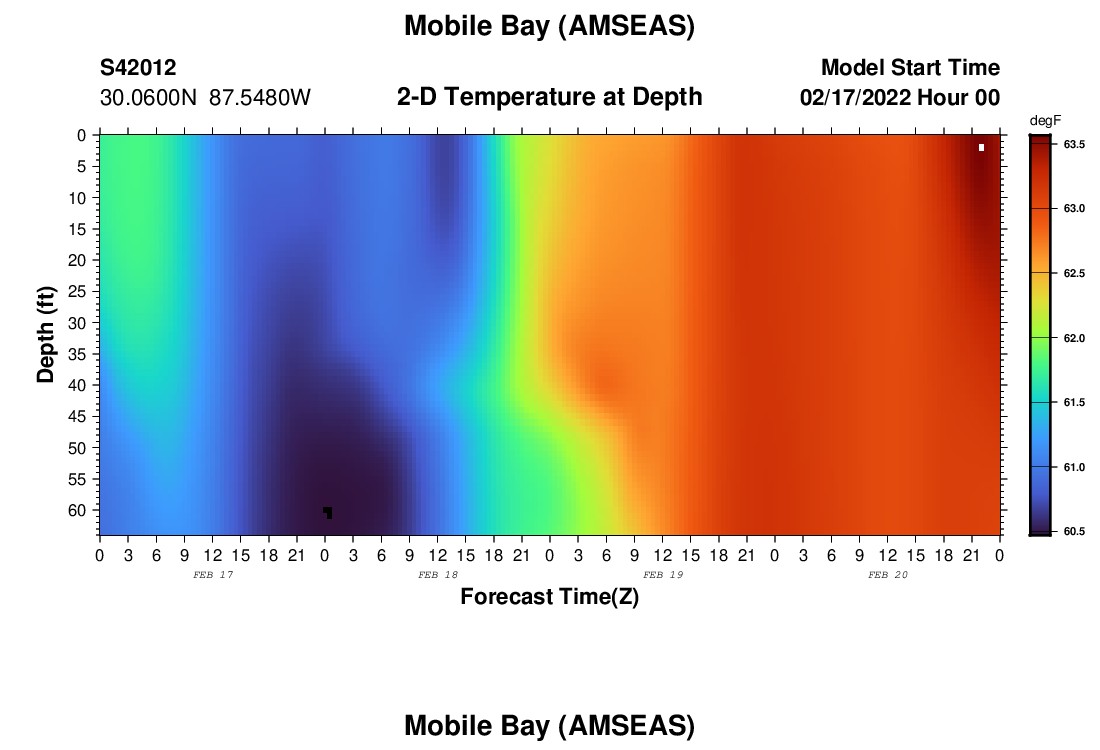 Mobile Bay (AMSEAS)

S42012
30.0600N 87.5480W

2-D Temperature at Depth

Model Start Time
02/17/2022 Hour 00

Depth (ft)

0
5
10
15
20
25
30
35
40
45
50
55
60

0 3 6 9 12 15 18 21 0 3 6 9 12 15 18 21 0 3 6 9 12 15 18 21 0 3 6 9 12 15 18 21 0

FEB 17 FEB 18 FEB 19 FEB 20

Forecast Time(Z)

degF
63.5
63.0
62.5
62.0
61.5
61.0
60.5

Mobile Bay (AMSEAS)